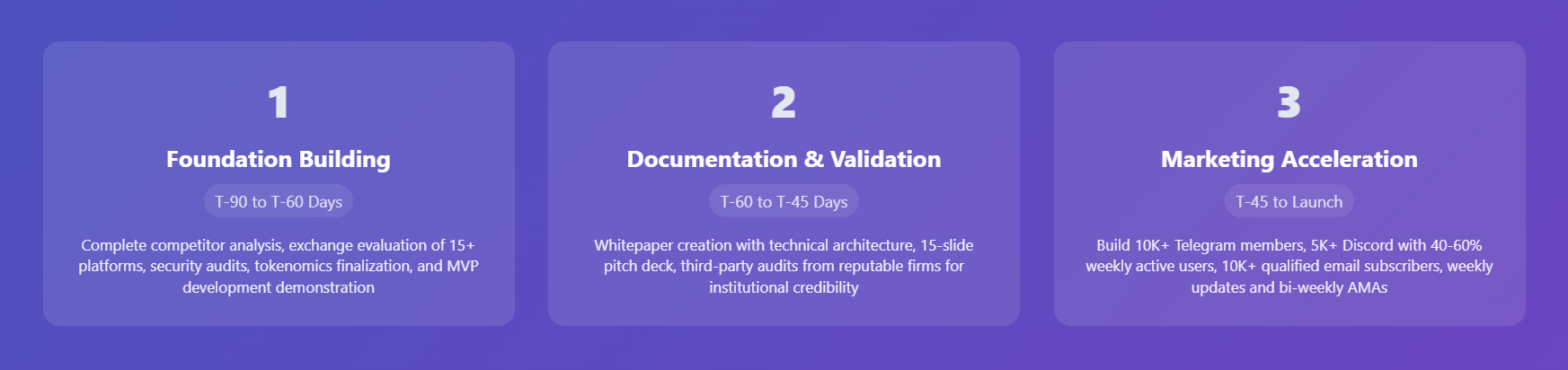 1

Foundation Building

T-90 to T-60 Days

Complete competitor analysis, exchange evaluation of 15+ platforms, security audits, tokenomics finalization, and MVP development demonstration

2

Documentation & Validation

T-60 to T-45 Days

Whitepaper creation with technical architecture, 15-slide pitch deck, third-party audits from reputable firms for institutional credibility

3

Marketing Acceleration

T-45 to Launch

Build 10K+ Telegram members, 5K+ Discord with 40-60% weekly active users, 10K+ qualified email subscribers, weekly updates and bi-weekly AMAs